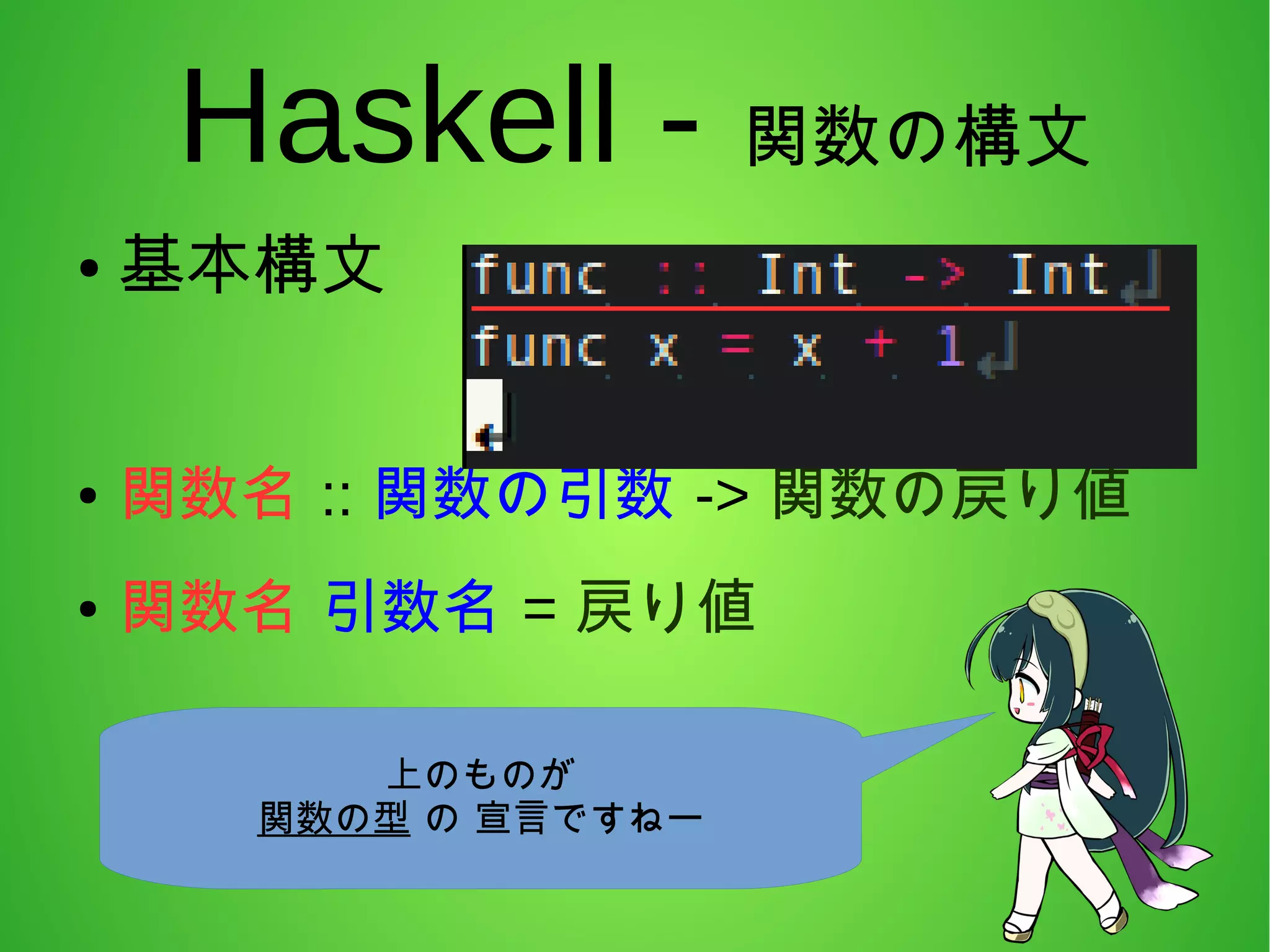 Haskell - 関数の構文

• 基本構文

func :: Int -> Int
func x = x + 1

• 関数名 :: 関数の引数 -> 関数の戻り値

• 関数名 引数名 = 戻り値

上のものが
関数の型 の 宣言ですねー